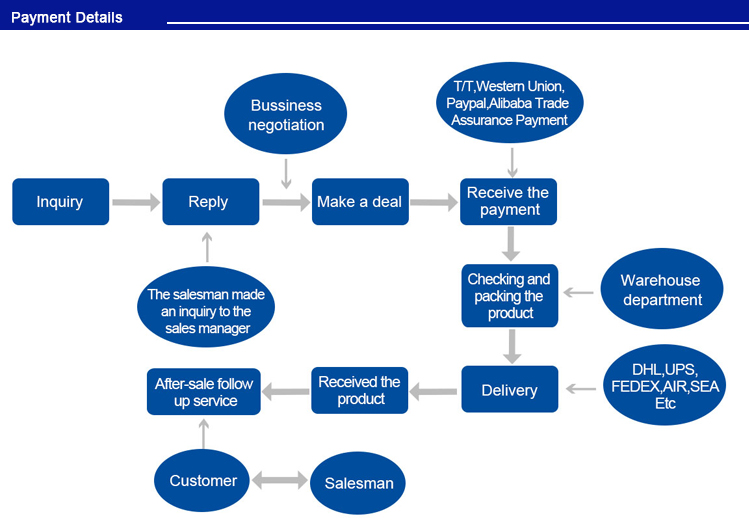 Payment Details

Bussiness negotiation

T/T,Western Union, Paypal,Alibaba Trade Assurance Payment

Inquiry

Reply

Make a deal

Receive the payment

The salesman made an inquiry to the sales manager

Checking and packing the product

Warehouse department

After-sale follow up service

Received the product

Delivery

DHL,UPS, FEDEX,AIR,SEA Etc

Customer

Salesman